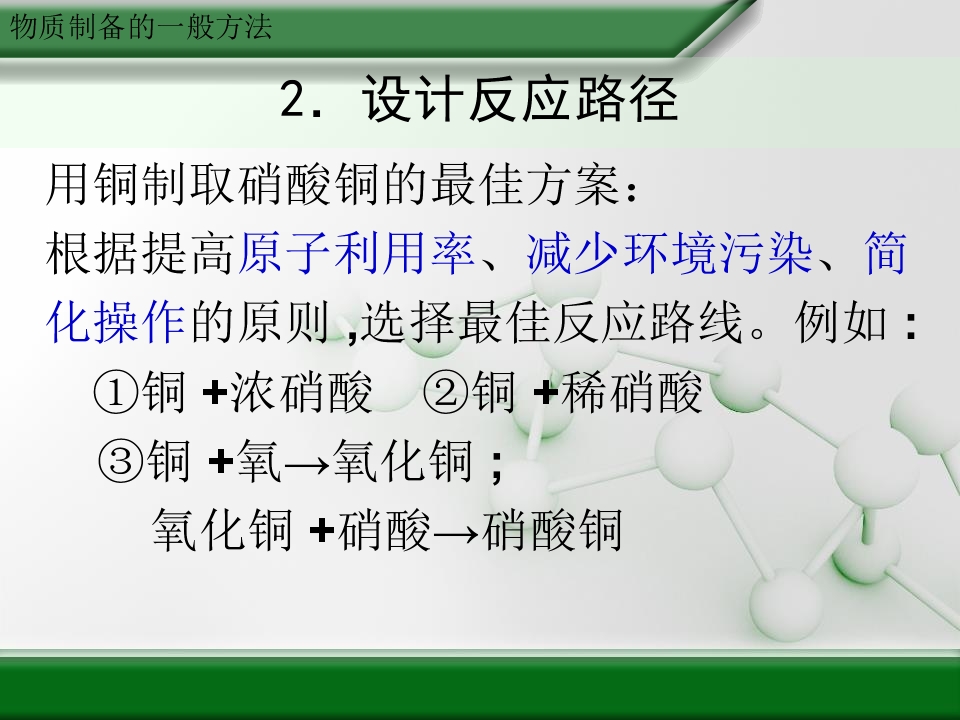 物质制备的一般方法

2. 设计反应路径

用铜制取硝酸铜的最佳方案：

根据提高原子利用率、减少环境污染、简化操作的原则，选择最佳反应路线。例如：

①铜 +浓硝酸　②铜 +稀硝酸

③铜 +氧→氧化铜；

氧化铜 +硝酸→硝酸铜